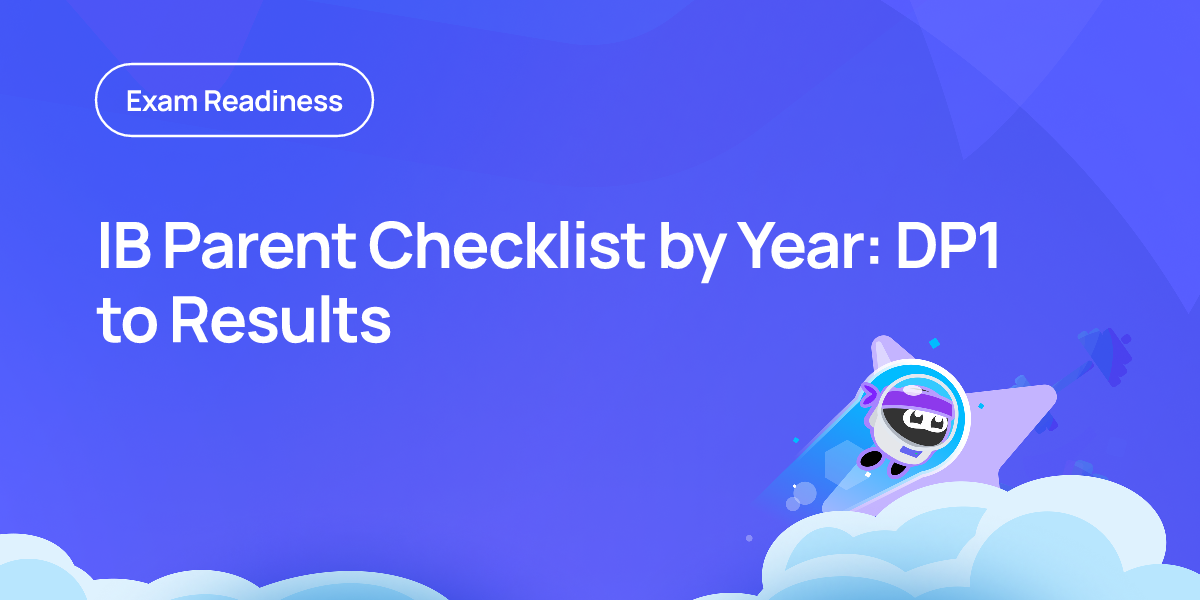 Exam Readiness

IB Parent Checklist by Year: DP1 to Results